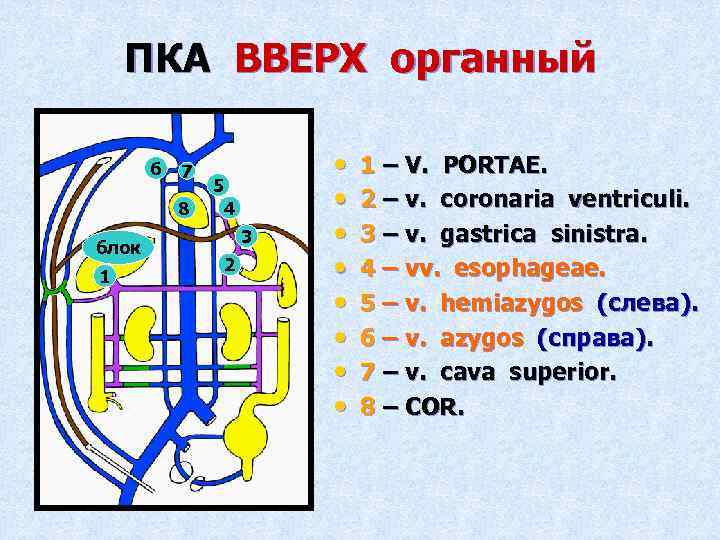 ПКА ВВЕРХ органный

6 7 5 8 4 3 блок 2 1

• 1 – V. PORTAE.
• 2 – v. coronaria ventriculi.
• 3 – v. gastrica sinistra.
• 4 – vv. esophageae.
• 5 – v. hemiazygos (слева).
• 6 – v. azygos (справа).
• 7 – v. cava superior.
• 8 – COR.